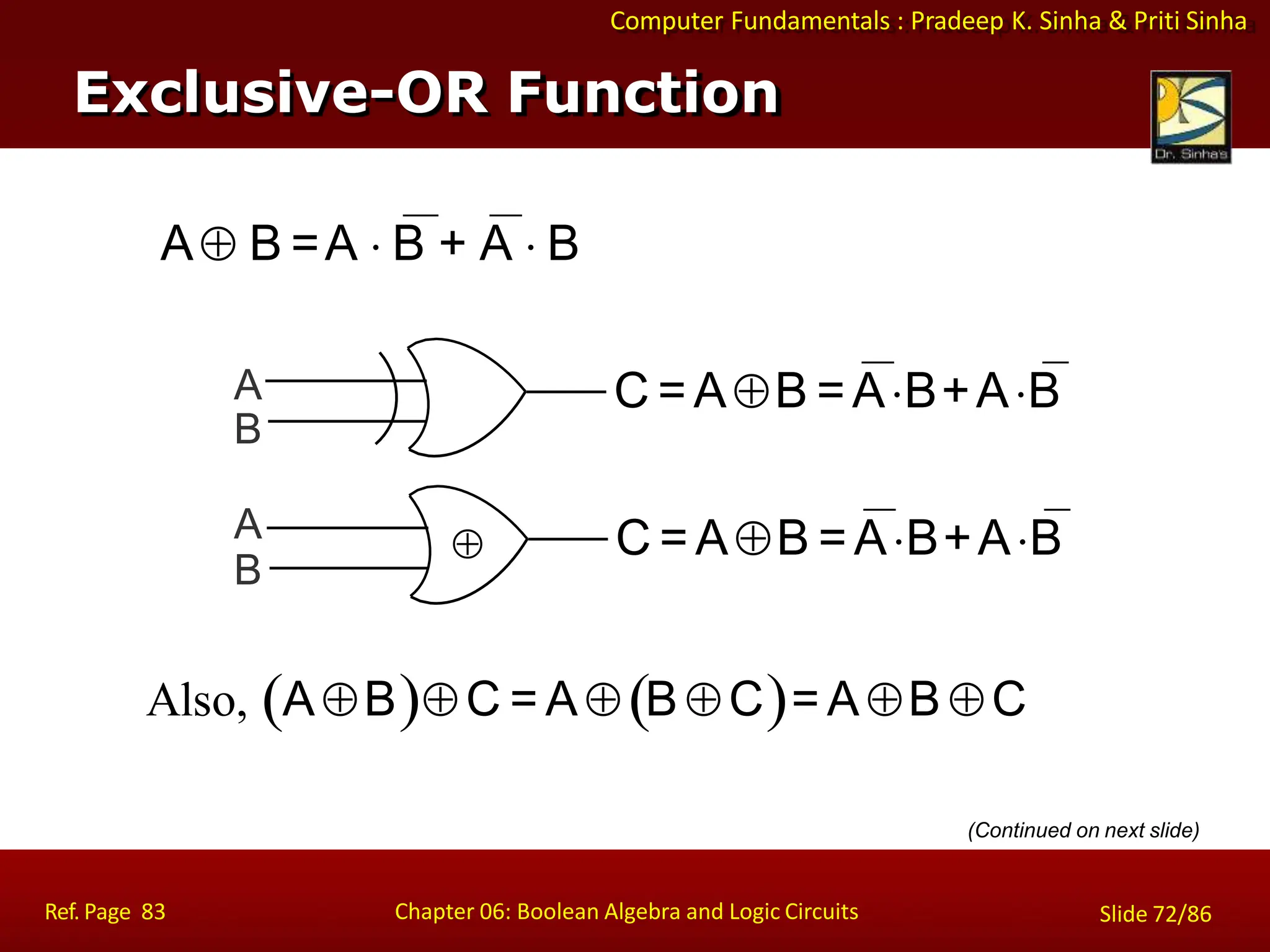 Computer Fundamentals : Pradeep K. Sinha & Priti Sinha

Exclusive-OR Function

Dr. Sinha's

$A \oplus B = A \cdot \overline{B} + \overline{A} \cdot B$

A
B
$C = A \oplus B = \overline{A} \cdot B + A \cdot \overline{B}$

A
B
$\oplus$
$C = A \oplus B = \overline{A} \cdot B + A \cdot \overline{B}$

Also, $(A \oplus B) \oplus C = A \oplus (B \oplus C) = A \oplus B \oplus C$

(Continued on next slide)

Ref. Page 83

Chapter 06: Boolean Algebra and Logic Circuits

Slide 72/86